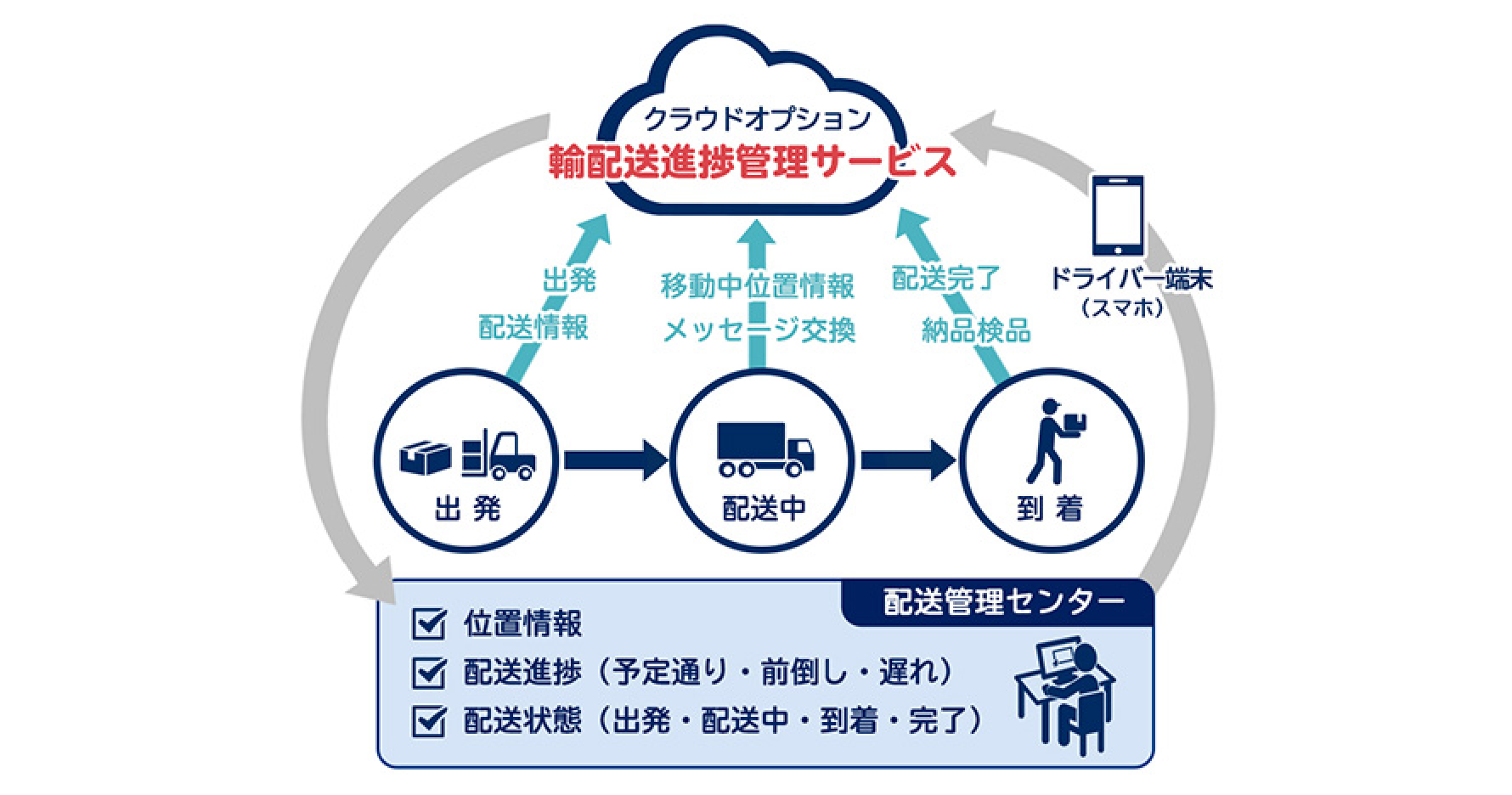 クラウドオプション
輸配送進捗管理サービス

出発
配送情報

移動中位置情報
メッセージ交換

配送完了
納品検品

ドライバー端末
（スマホ）

出 発

配送中

到 着

配送管理センター

位置情報
配送進捗（予定通り・前倒し・遅れ）
配送状態（出発・配送中・到着・完了）